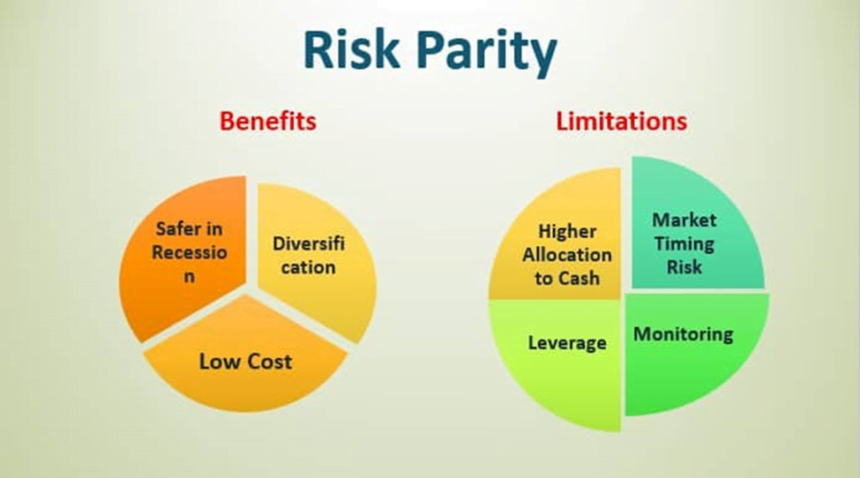 Risk Parity

Benefits

Safer in Recession

Diversification

Low Cost

Limitations

Higher Allocation to Cash

Market Timing Risk

Leverage

Monitoring